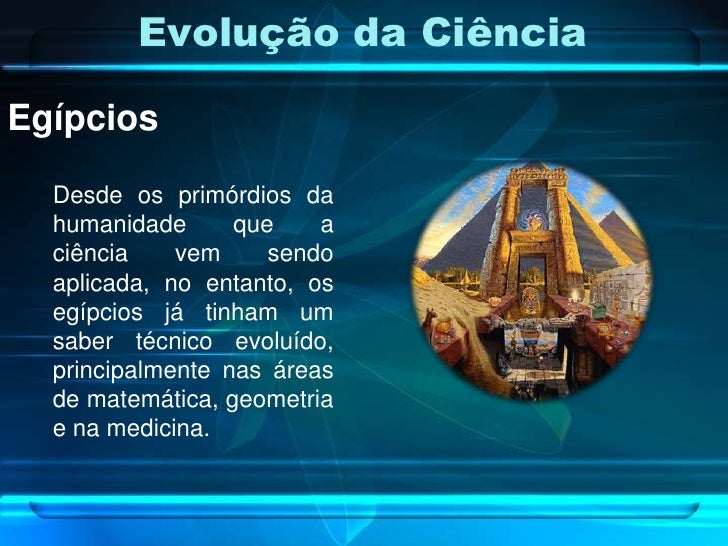 Evolução da Ciência

Egípcios

Desde os primórdios da humanidade que a ciência vem sendo aplicada, no entanto, os egípcios já tinham um saber técnico evoluído, principalmente nas áreas de matemática, geometria e na medicina.